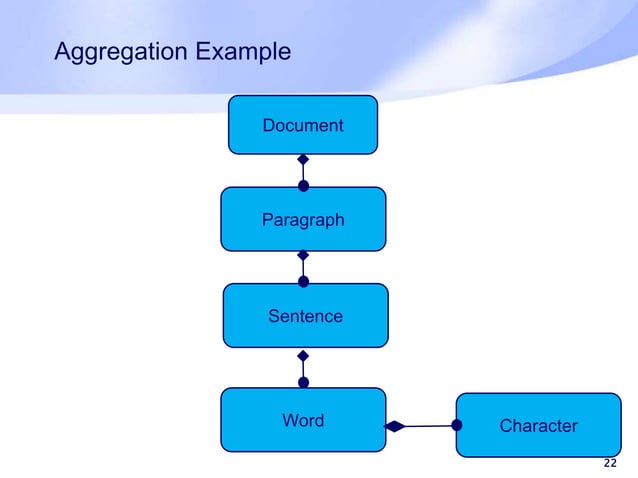 Aggregation Example

Document

Paragraph

Sentence

Word

Character

22